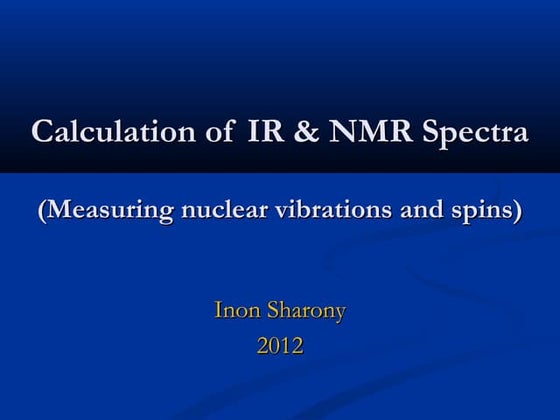 Calculation of IR & NMR Spectra

(Measuring nuclear vibrations and spins)

Inon Sharony
2012